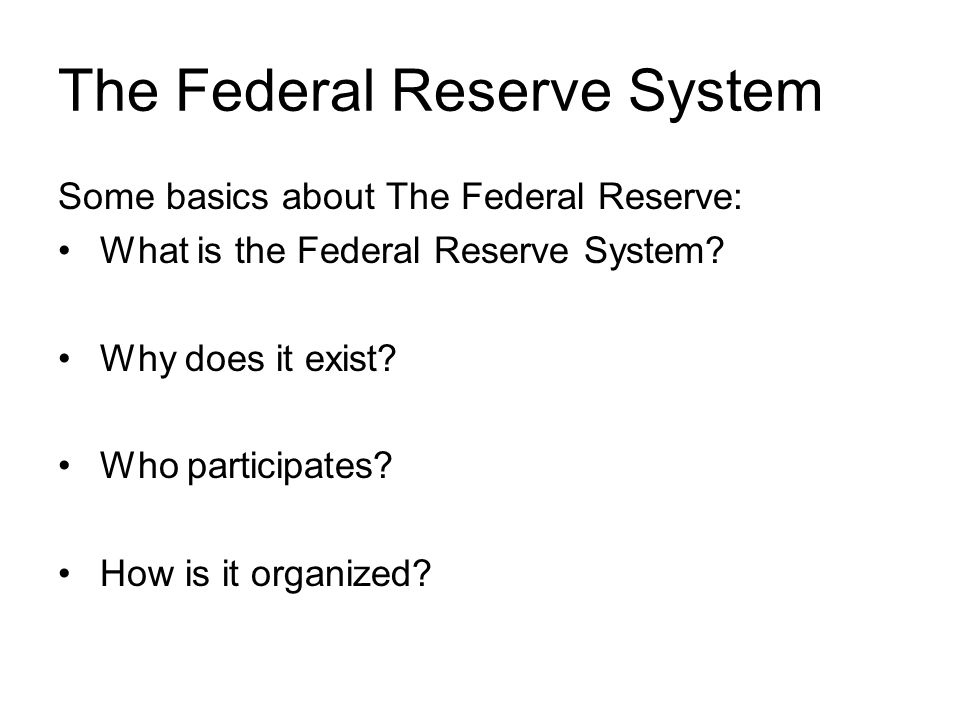 The Federal Reserve System

Some basics about The Federal Reserve:
• What is the Federal Reserve System?

• Why does it exist?

• Who participates?

• How is it organized?